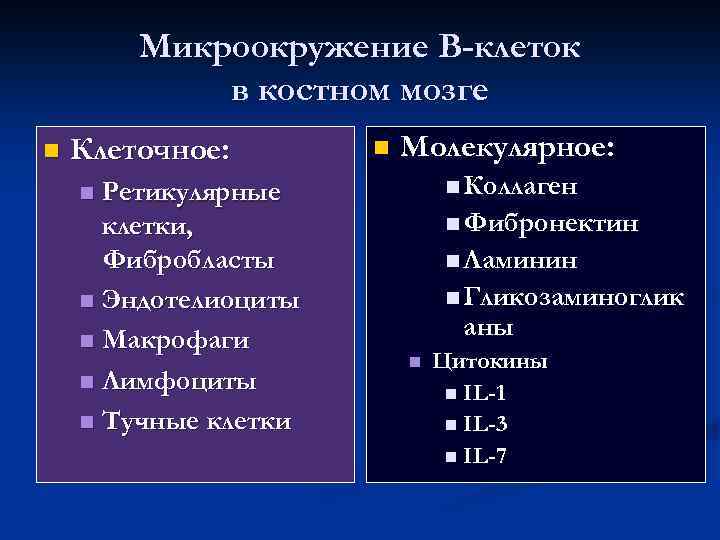 Микроокружение В-клеток в костном мозге

Клеточное:

Ретикулярные клетки, Фибробласты

Эндотелиоциты

Макрофаги

Лимфоциты

Тучные клетки

Молекулярное:

Коллаген

Фибронектин

Ламинин

Гликозаминогликаны

Цитокины

IL-1

IL-3

IL-7